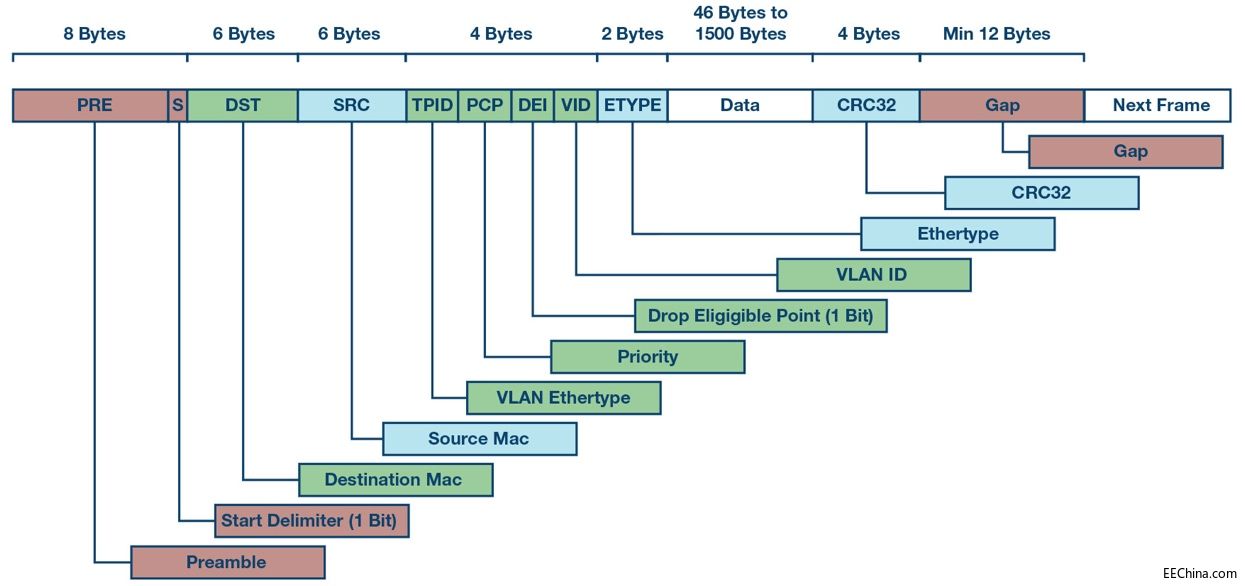 8 Bytes
6 Bytes
6 Bytes
4 Bytes
2 Bytes
46 Bytes to 1500 Bytes
4 Bytes
Min 12 Bytes

PRE
S
DST
SRC
TPID
PCP
DEI
VID
ETYPE
Data
CRC32
Gap
Next Frame

Gap
CRC32
Ethertype
VLAN ID
Drop Eligigible Point (1 Bit)
Priority
VLAN Ethertype
Source Mac
Destination Mac
Start Delimiter (1 Bit)
Preamble

EEChina.com